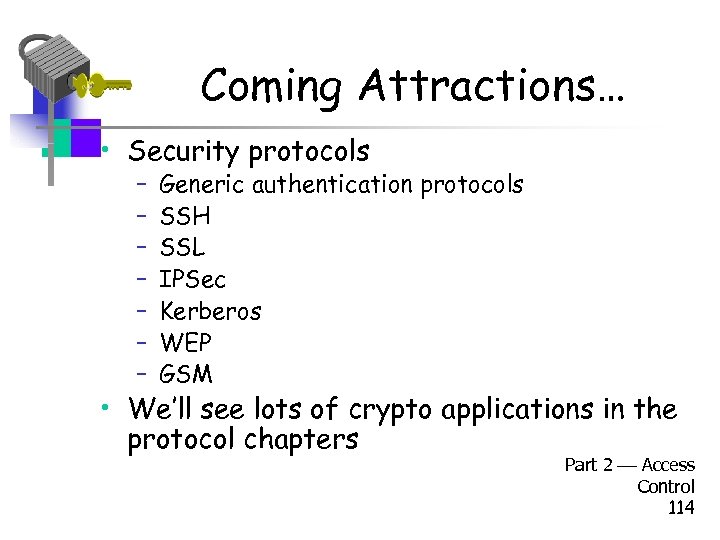 Coming Attractions…

• Security protocols
 – Generic authentication protocols
 – SSH
 – SSL
 – IPSec
 – Kerberos
 – WEP
 – GSM
• We'll see lots of crypto applications in the protocol chapters

Part 2 — Access Control
114